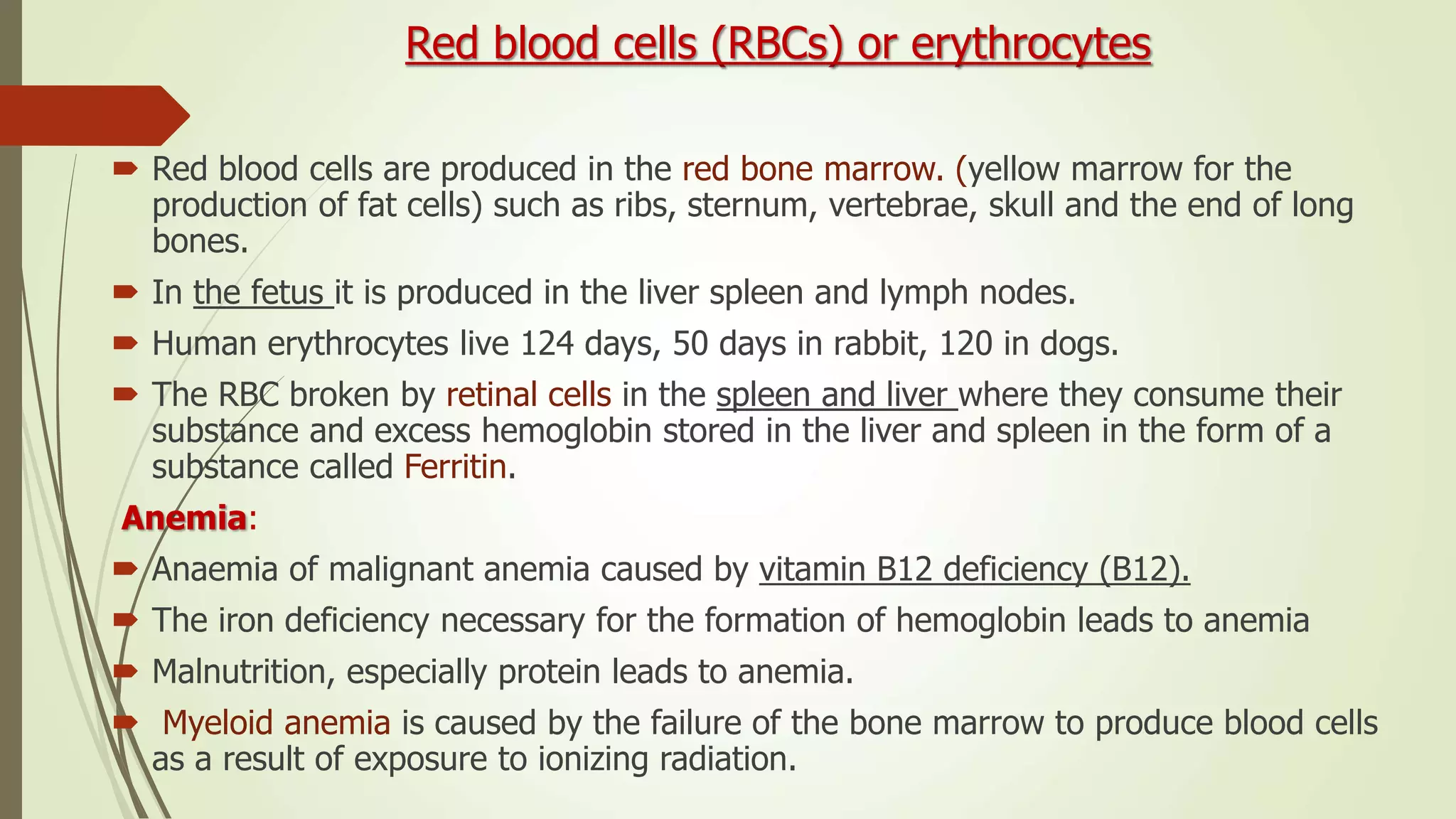 Red blood cells (RBCs) or erythrocytes

Red blood cells are produced in the red bone marrow. (yellow marrow for the production of fat cells) such as ribs, sternum, vertebrae, skull and the end of long bones.

In the fetus it is produced in the liver spleen and lymph nodes.

Human erythrocytes live 124 days, 50 days in rabbit, 120 in dogs.

The RBC broken by retinal cells in the spleen and liver where they consume their substance and excess hemoglobin stored in the liver and spleen in the form of a substance called Ferritin.

Anemia:

Anaemia of malignant anemia caused by vitamin B12 deficiency (B12).

The iron deficiency necessary for the formation of hemoglobin leads to anemia

Malnutrition, especially protein leads to anemia.

Myeloid anemia is caused by the failure of the bone marrow to produce blood cells as a result of exposure to ionizing radiation.